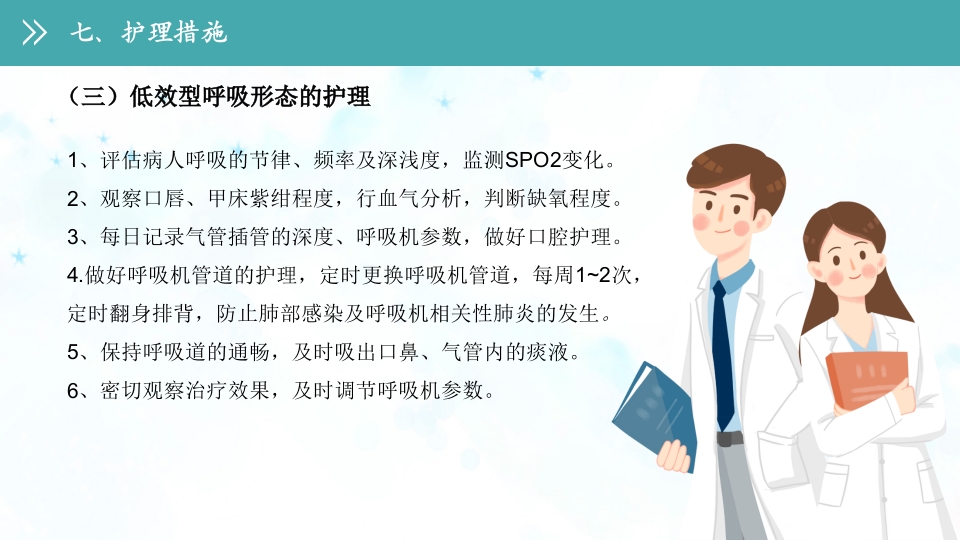 七、护理措施

（三）低效型呼吸形态的护理

1、评估病人呼吸的节律、频率及深浅度，监测SPO2变化。

2、观察口唇、甲床紫绀程度，行血气分析，判断缺氧程度。

3、每日记录气管插管的深度、呼吸机参数，做好口腔护理。

4.做好呼吸机管道的护理，定时更换呼吸机管道，每周1~2次，定时翻身排背，防止肺部感染及呼吸机相关性肺炎的发生。

5、保持呼吸道的通畅，及时吸出口鼻、气管内的痰液。

6、密切观察治疗效果，及时调节呼吸机参数。